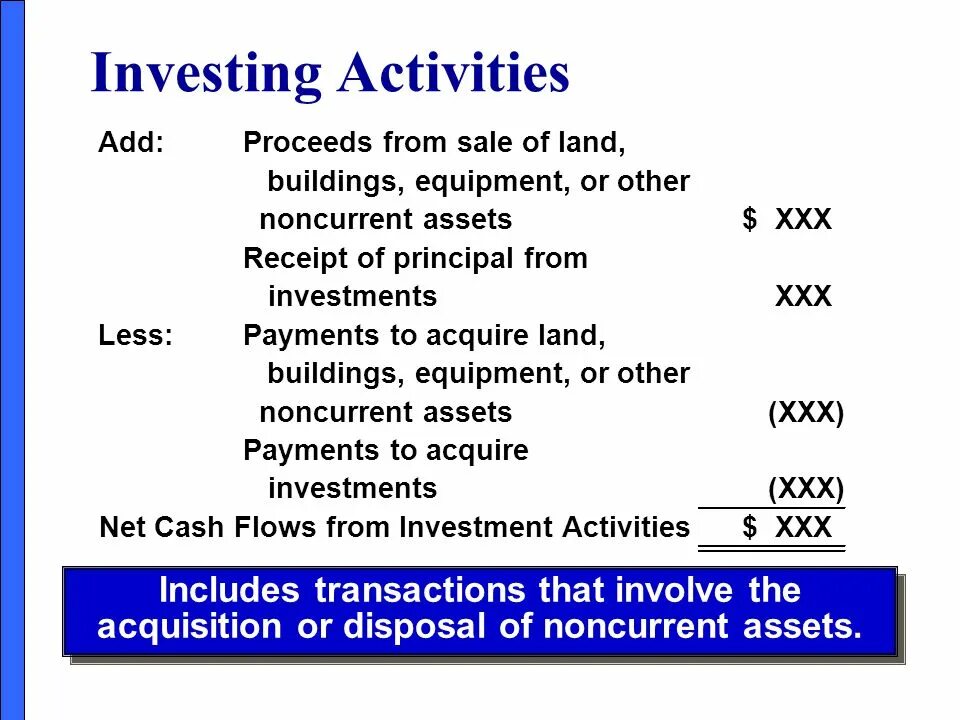 Investing Activities

| | | |
|---|---|---|
| Add: | Proceeds from sale of land, buildings, equipment, or other noncurrent assets | \$ XXX |
| | Receipt of principal from investments | XXX |
| Less: | Payments to acquire land, buildings, equipment, or other noncurrent assets | (XXX) |
| | Payments to acquire investments | (XXX) |
| Net Cash Flows from Investment Activities | | \$ XXX |

Includes transactions that involve the acquisition or disposal of noncurrent assets.